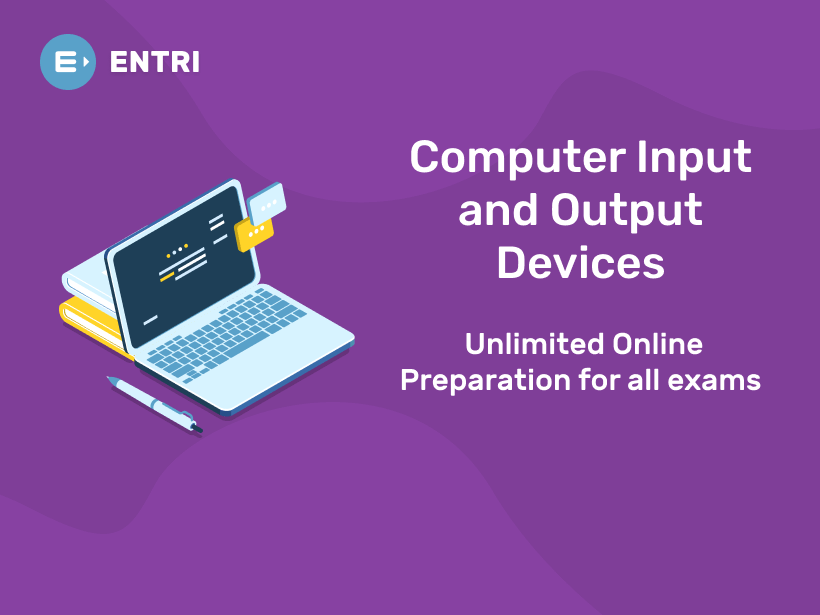 ENTRI

Computer Input and Output Devices

Unlimited Online Preparation for all exams